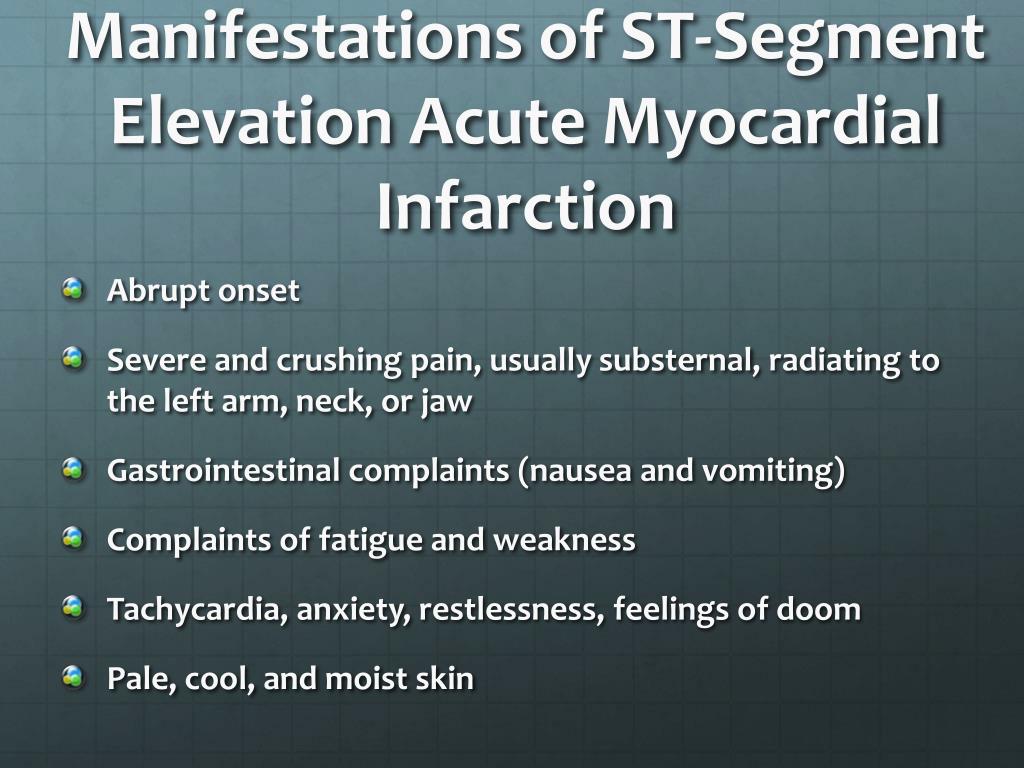 Manifestations of ST-Segment Elevation Acute Myocardial Infarction

Abrupt onset

Severe and crushing pain, usually substernal, radiating to the left arm, neck, or jaw

Gastrointestinal complaints (nausea and vomiting)

Complaints of fatigue and weakness

Tachycardia, anxiety, restlessness, feelings of doom

Pale, cool, and moist skin